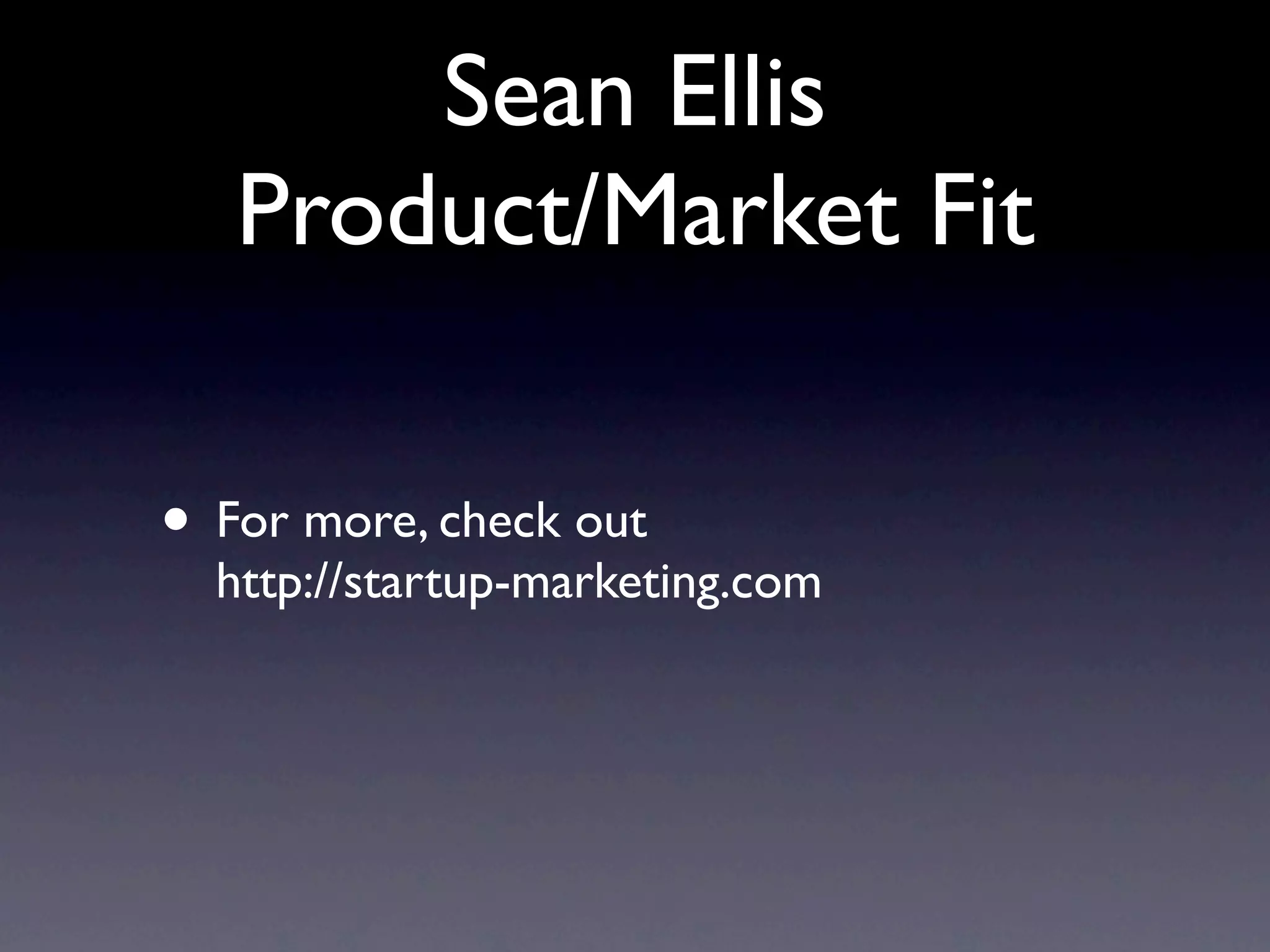 Sean Ellis
Product/Market Fit

• For more, check out http://startup-marketing.com